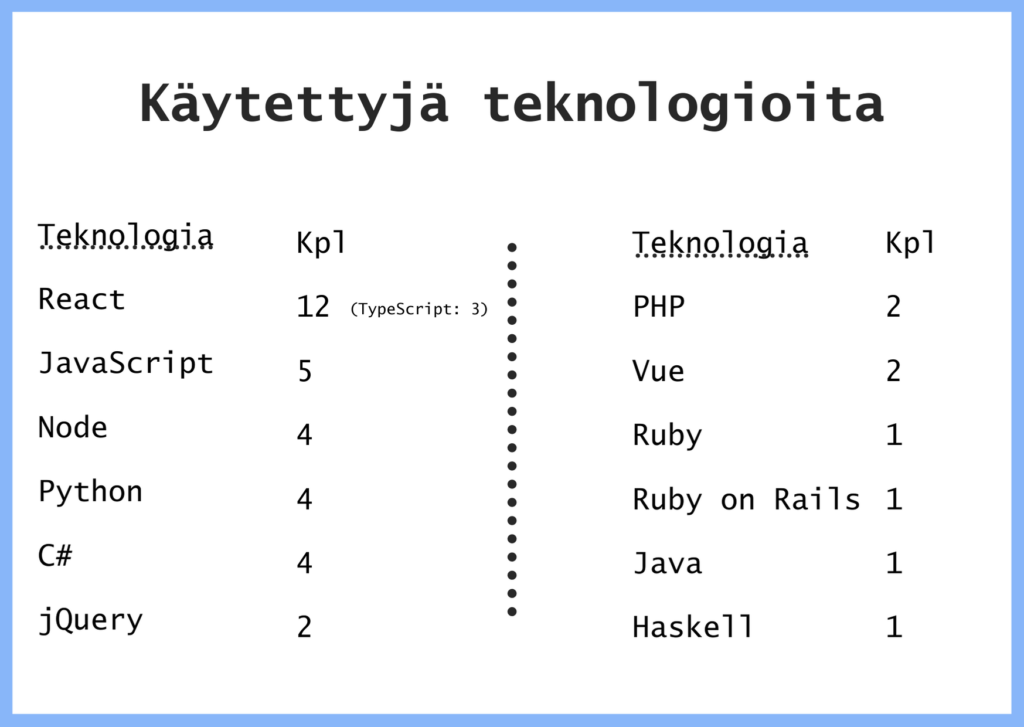 Käytettyjä teknologioita

| Teknologia | Kpl |
|---|---|
| React | 12 (TypeScript: 3) |
| JavaScript | 5 |
| Node | 4 |
| Python | 4 |
| C# | 4 |
| jQuery | 2 |

| Teknologia | Kpl |
|---|---|
| PHP | 2 |
| Vue | 2 |
| Ruby | 1 |
| Ruby on Rails | 1 |
| Java | 1 |
| Haskell | 1 |